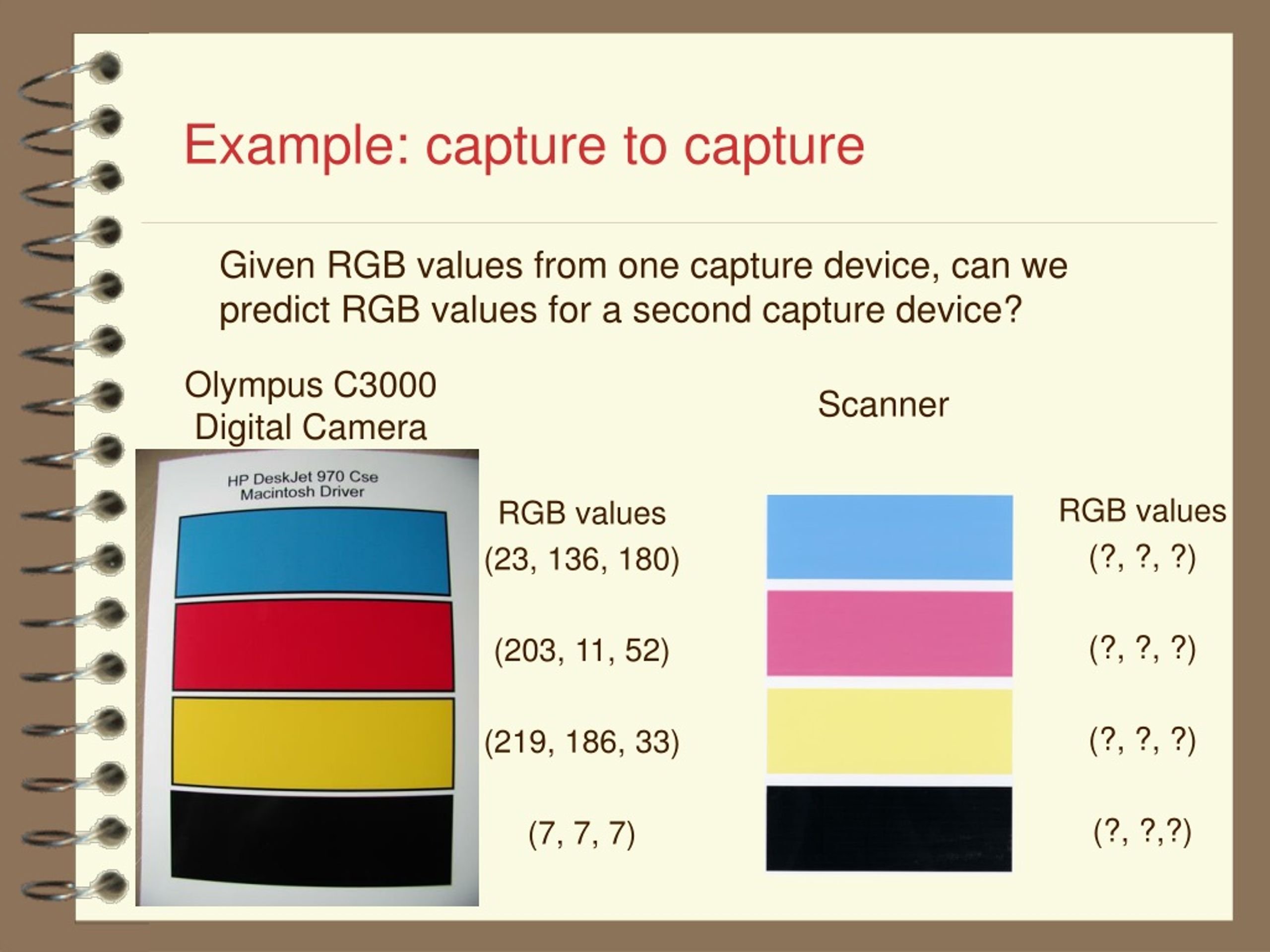 Example: capture to capture

Given RGB values from one capture device, can we predict RGB values for a second capture device?

Olympus C3000 Digital Camera

HP DeskJet 970 Cse
Macintosh Driver

RGB values
(23, 136, 180)

(203, 11, 52)

(219, 186, 33)

(7, 7, 7)

Scanner

RGB values
(?, ?, ?)

(?, ?, ?)

(?, ?, ?)

(?, ?,?)